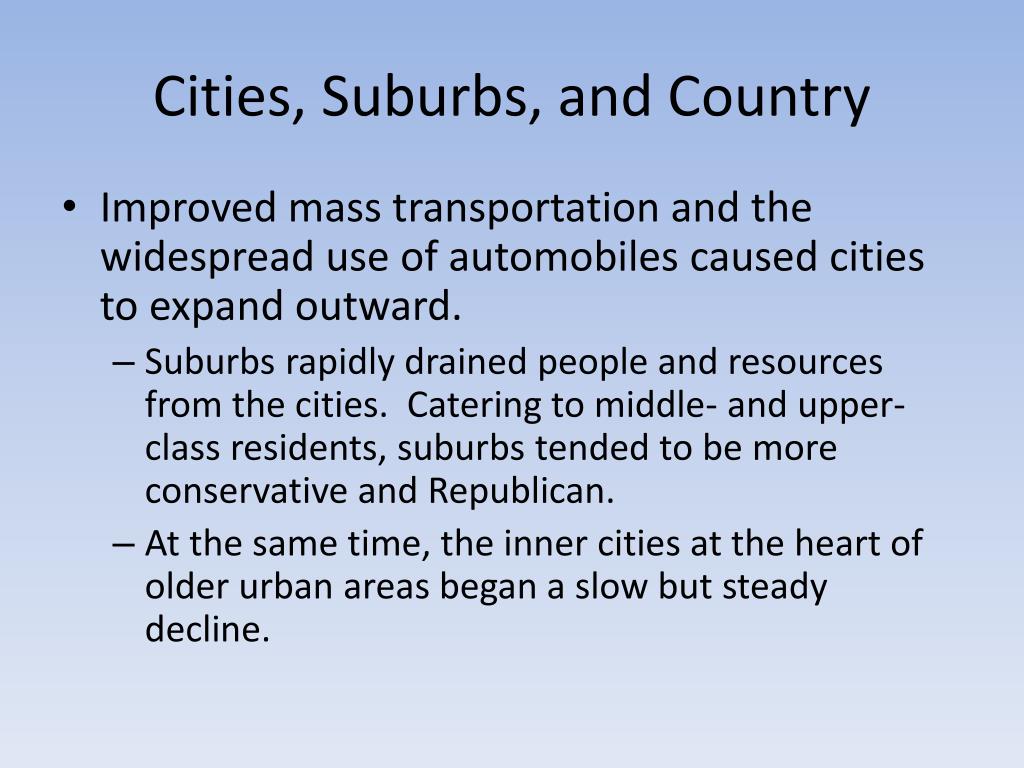 Cities, Suburbs, and Country

• Improved mass transportation and the widespread use of automobiles caused cities to expand outward.

– Suburbs rapidly drained people and resources from the cities. Catering to middle- and upper-class residents, suburbs tended to be more conservative and Republican.

– At the same time, the inner cities at the heart of older urban areas began a slow but steady decline.